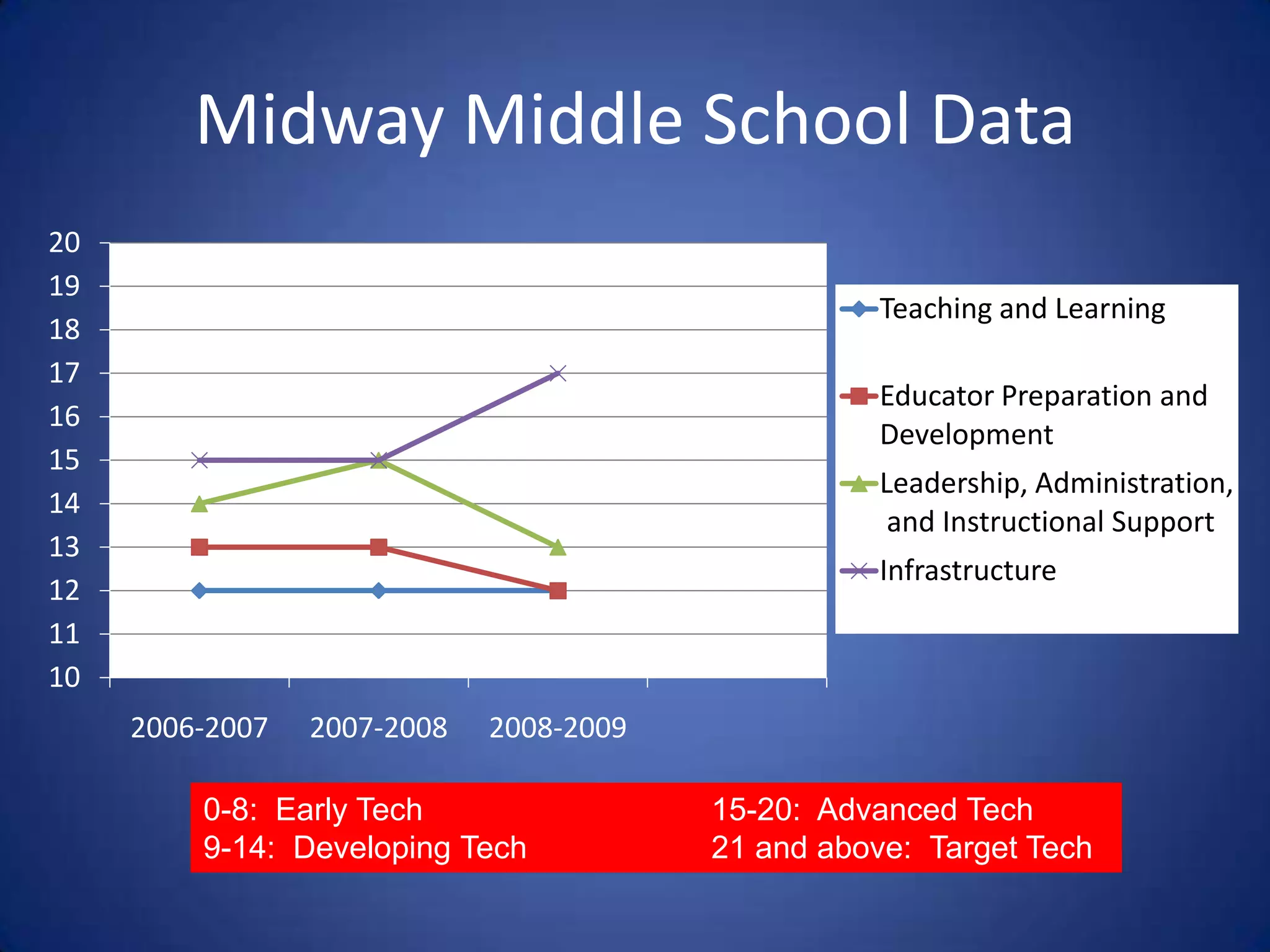 Midway Middle School Data

20
19
18
17
16
15
14
13
12
11
10

2006-2007
2007-2008
2008-2009

Teaching and Learning
Educator Preparation and Development
Leadership, Administration, and Instructional Support
Infrastructure

0-8: Early Tech
9-14: Developing Tech

15-20: Advanced Tech
21 and above: Target Tech